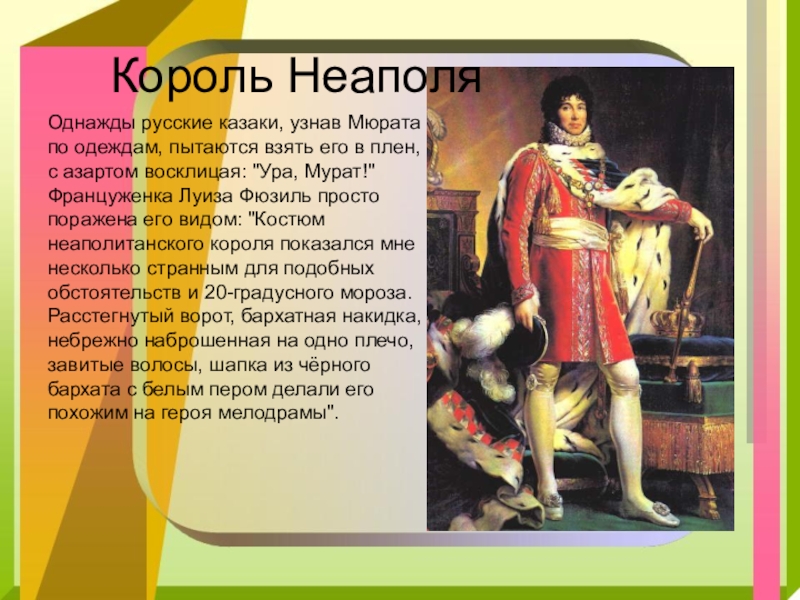 Король Неаполя

Однажды русские казаки, узнав Мюрата по одеждам, пытаются взять его в плен, с азартом восклицая: "Ура, Мурат!" Француженка Луиза Фюзиль просто поражена его видом: "Костюм неаполитанского короля показался мне несколько странным для подобных обстоятельств и 20-градусного мороза. Расстегнутый ворот, бархатная накидка, небрежно наброшенная на одно плечо, завитые волосы, шапка из чёрного бархата с белым пером делали его похожим на героя мелодрамы".